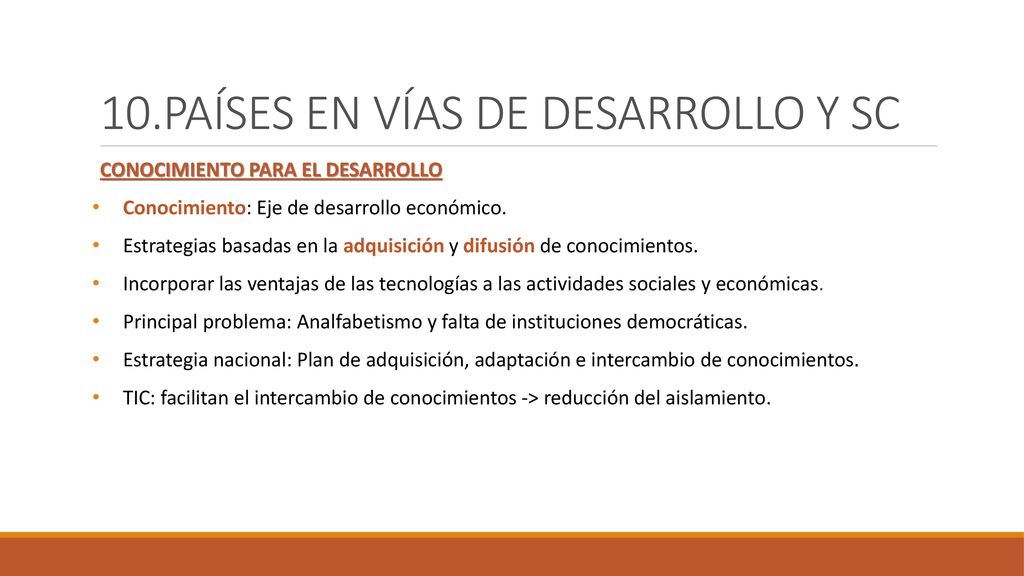 10.PAÍSES EN VÍAS DE DESARROLLO Y SC

CONOCIMIENTO PARA EL DESARROLLO

• Conocimiento: Eje de desarrollo económico.
• Estrategias basadas en la adquisición y difusión de conocimientos.
• Incorporar las ventajas de las tecnologías a las actividades sociales y económicas.
• Principal problema: Analfabetismo y falta de instituciones democráticas.
• Estrategia nacional: Plan de adquisición, adaptación e intercambio de conocimientos.
• TIC: facilitan el intercambio de conocimientos -> reducción del aislamiento.